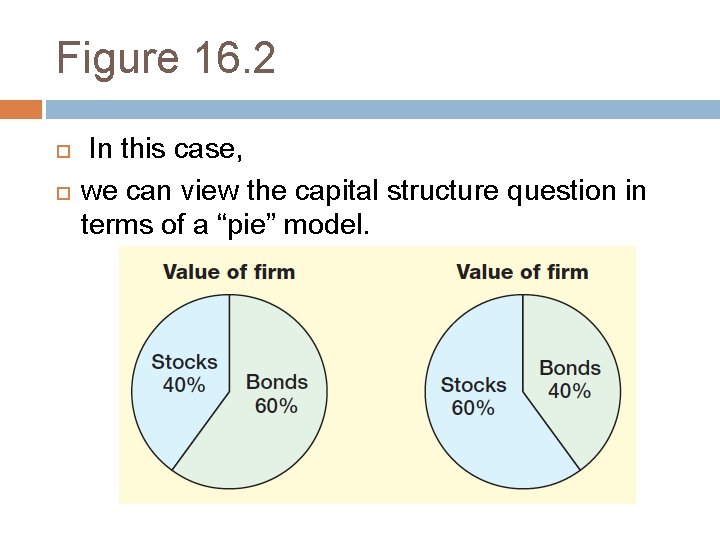 Figure 16.2

In this case,

we can view the capital structure question in terms of a “pie” model.

Value of firm

Stocks 40%

Bonds 60%

Value of firm

Stocks 60%

Bonds 40%